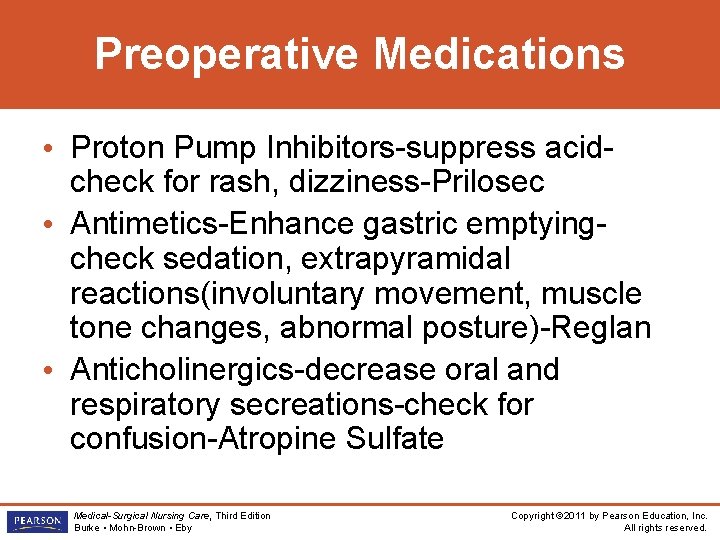 Preoperative Medications

• Proton Pump Inhibitors-suppress acid-check for rash, dizziness-Prilosec
• Antimetics-Enhance gastric emptying-check sedation, extrapyramidal reactions(involuntary movement, muscle tone changes, abnormal posture)-Reglan
• Anticholinergics-decrease oral and respiratory secreations-check for confusion-Atropine Sulfate

PEARSON

Medical-Surgical Nursing Care, Third Edition
Burke • Mohn-Brown • Eby

Copyright ©2011 by Pearson Education, Inc.
All rights reserved.